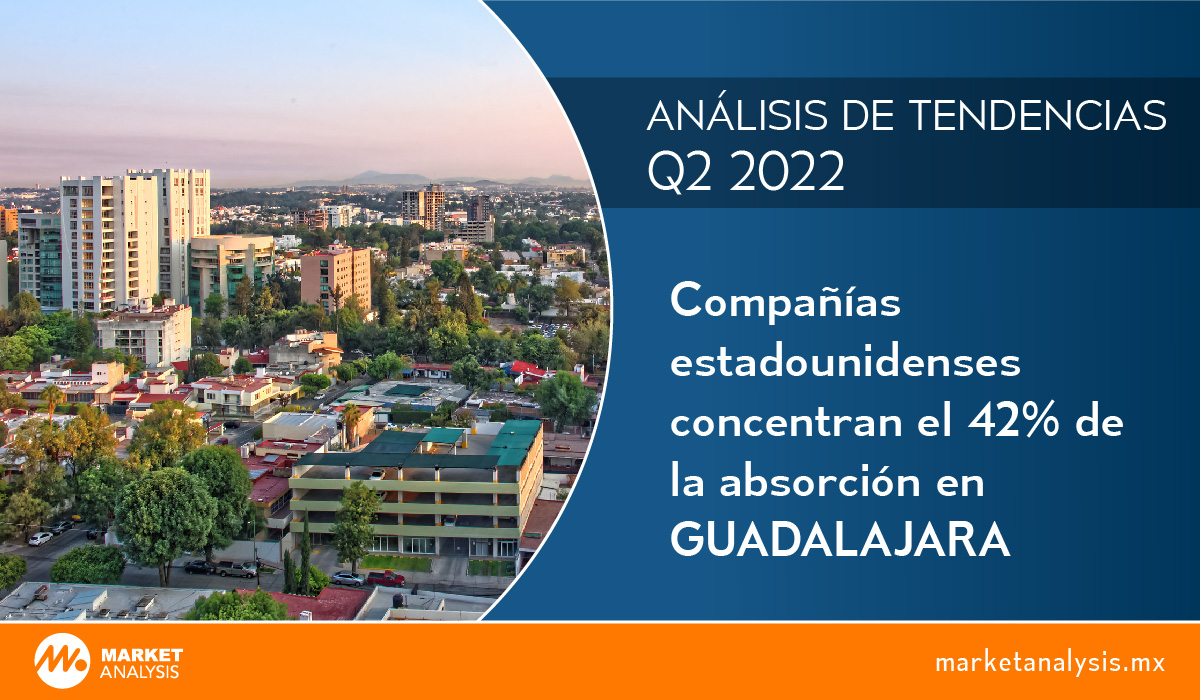 ANÁLISIS DE TENDENCIAS
Q2 2022

Compañías estadounidenses concentran el 42% de la absorción en GUADALAJARA

MARKET ANALYSIS

marketanalysis.mx